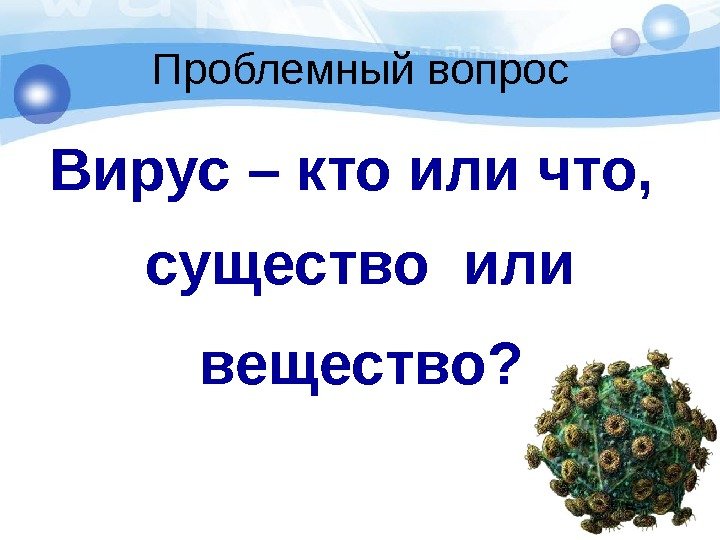 Проблемный вопрос

Вирус – кто или что, существо или вещество?